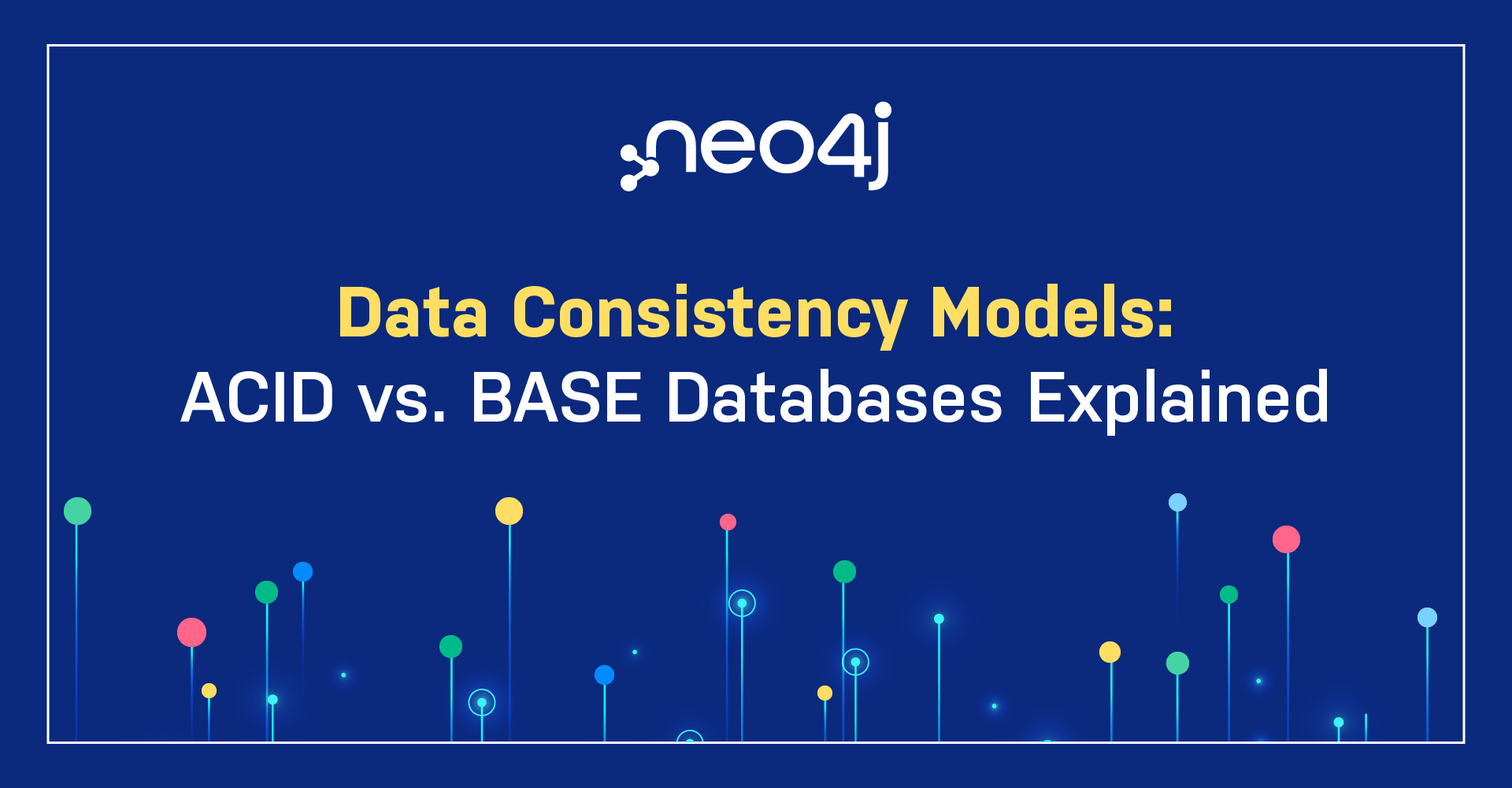 neo4j

Data Consistency Models:
ACID vs. BASE Databases Explained